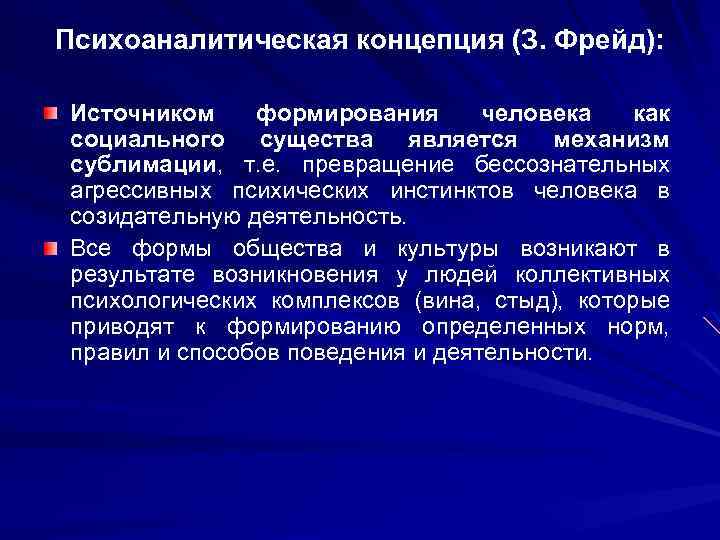 Психоаналитическая концепция (З. Фрейд):

Источником формирования человека как социального существа является механизм сублимации, т.е. превращение бессознательных агрессивных психических инстинктов человека в созидательную деятельность.

Все формы общества и культуры возникают в результате возникновения у людей коллективных психологических комплексов (вина, стыд), которые приводят к формированию определенных норм, правил и способов поведения и деятельности.